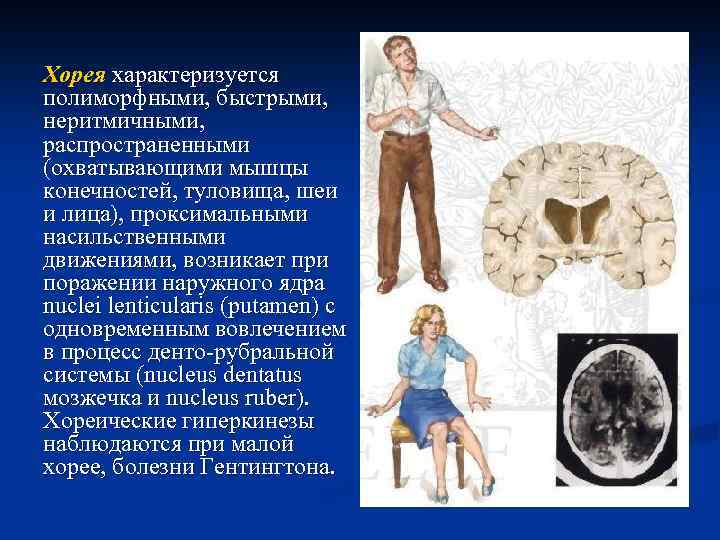 Хорея характеризуется полиморфными, быстрыми, неритмичными, распространенными (охватывающими мышцы конечностей, туловища, шеи и лица), проксимальными насильственными движениями, возникает при поражении наружного ядра nuclei lenticularis (putamen) с одновременным вовлечением в процесс денто-рубральной системы (nucleus dentatus мозжечка и nucleus ruber). Хореические гиперкинезы наблюдаются при малой хорее, болезни Гентингтона.